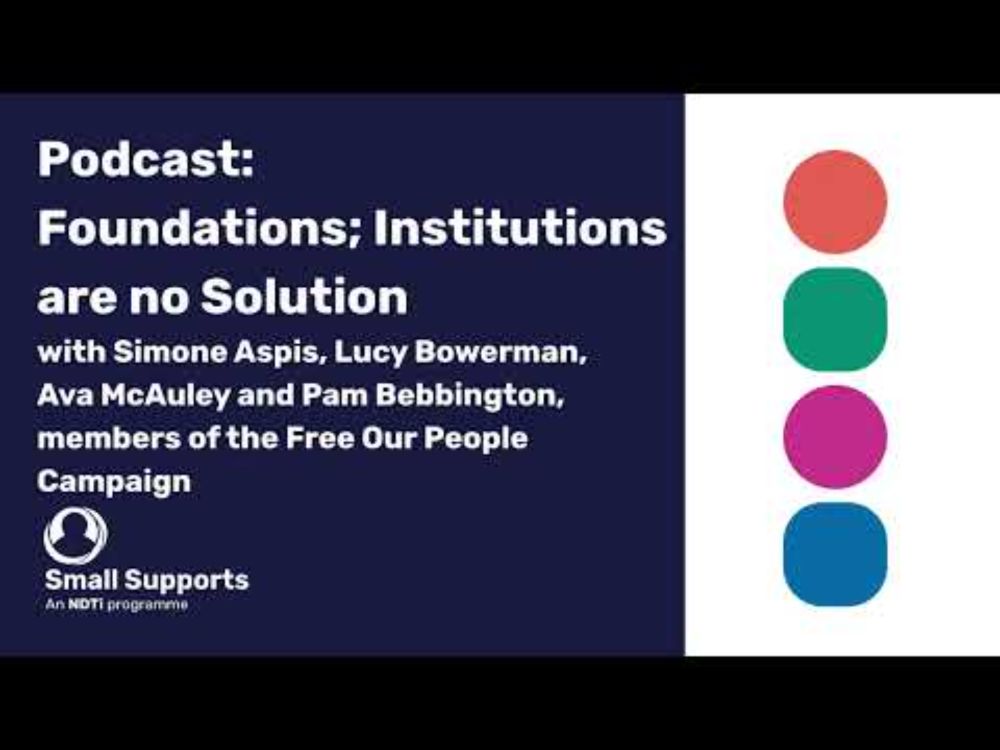 Podcast:
Foundations; Institutions are no Solution

with Simone Aspis, Lucy Bowerman, Ava McAuley and Pam Bebbington, members of the Free Our People Campaign

Small Supports
An NDTi programme